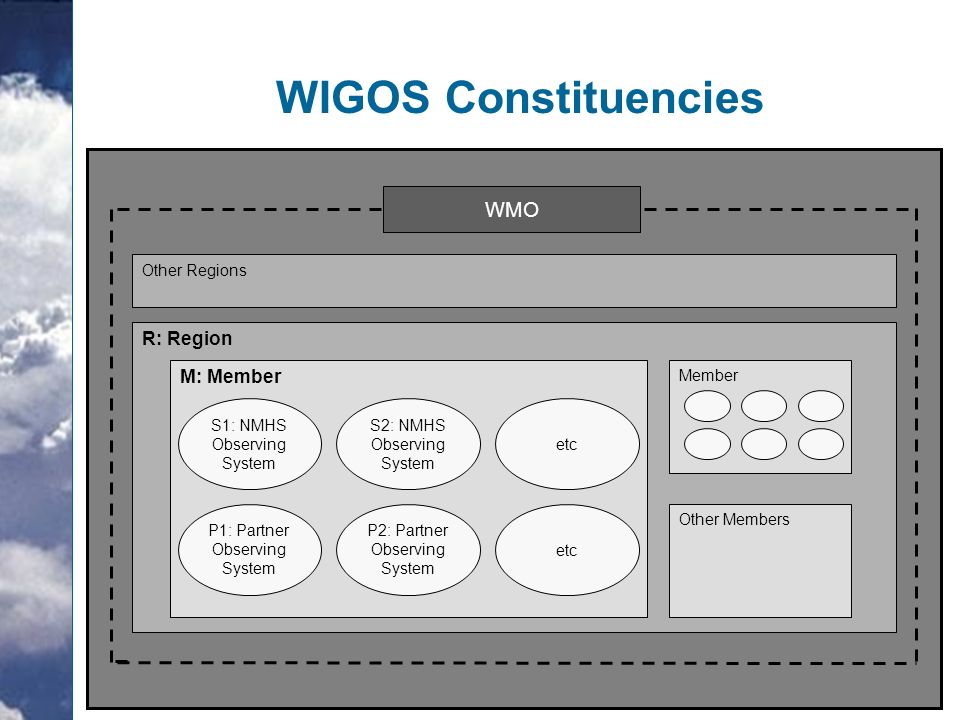 WIGOS Constituencies

WMO

Other Regions

R: Region

M: Member

S1: NMHS Observing System

S2: NMHS Observing System

etc

P1: Partner Observing System

P2: Partner Observing System

etc

Member

Other Members